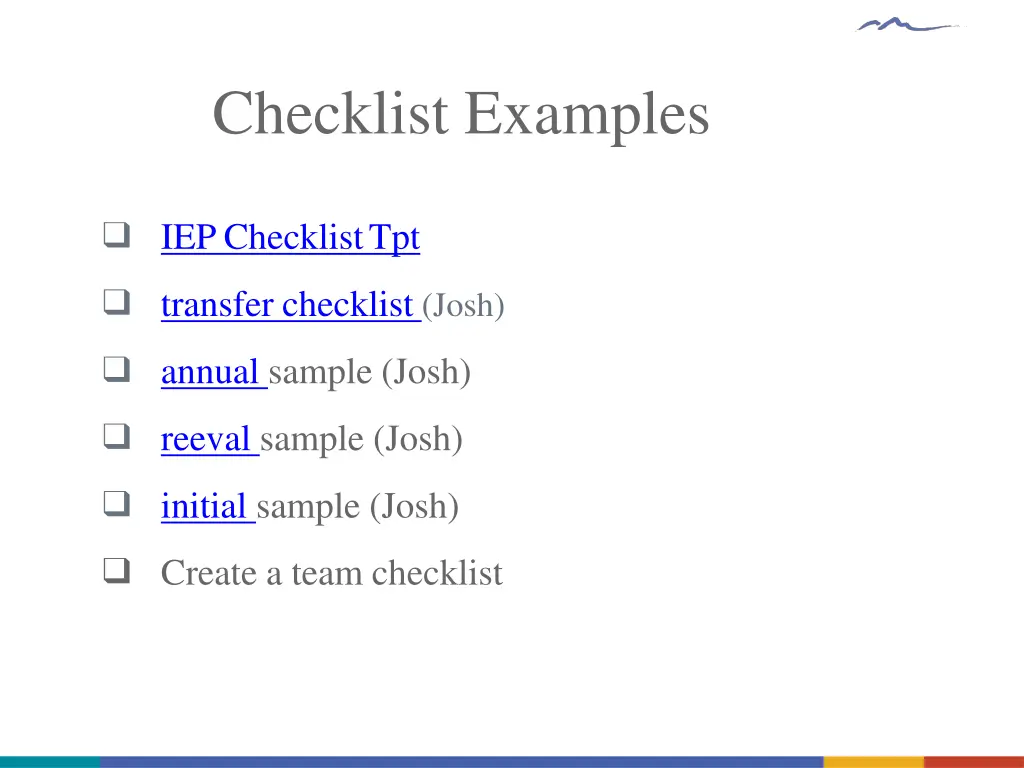 Checklist Examples

❑ IEP Checklist Tpt

❑ transfer checklist (Josh)

❑ annual sample (Josh)

❑ reeval sample (Josh)

❑ initial sample (Josh)

❑ Create a team checklist